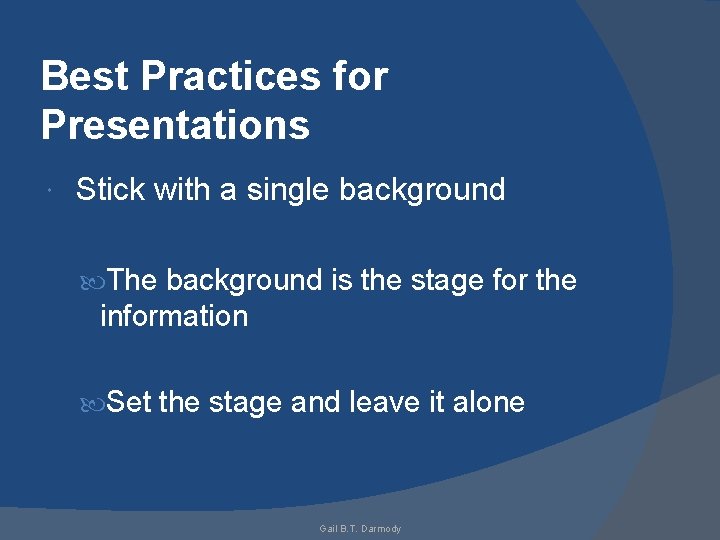 Best Practices for Presentations

Stick with a single background

The background is the stage for the information

Set the stage and leave it alone

Gail B.T. Darmody